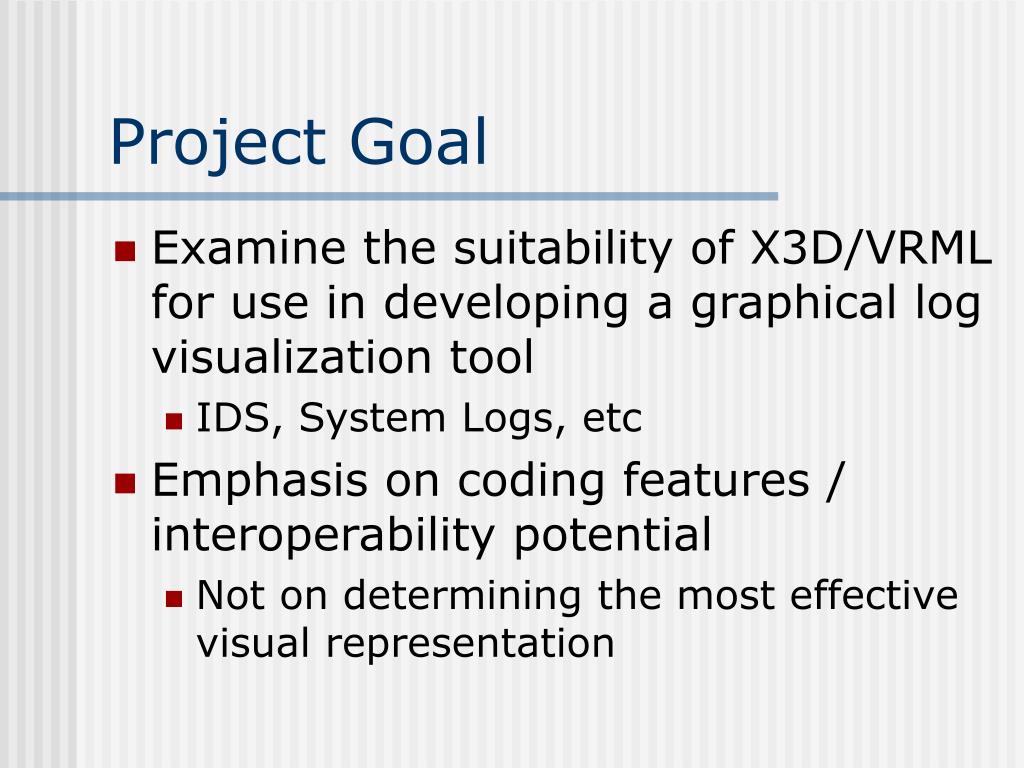 Project Goal

- Examine the suitability of X3D/VRML for use in developing a graphical log visualization tool
  - IDS, System Logs, etc
- Emphasis on coding features / interoperability potential
  - Not on determining the most effective visual representation